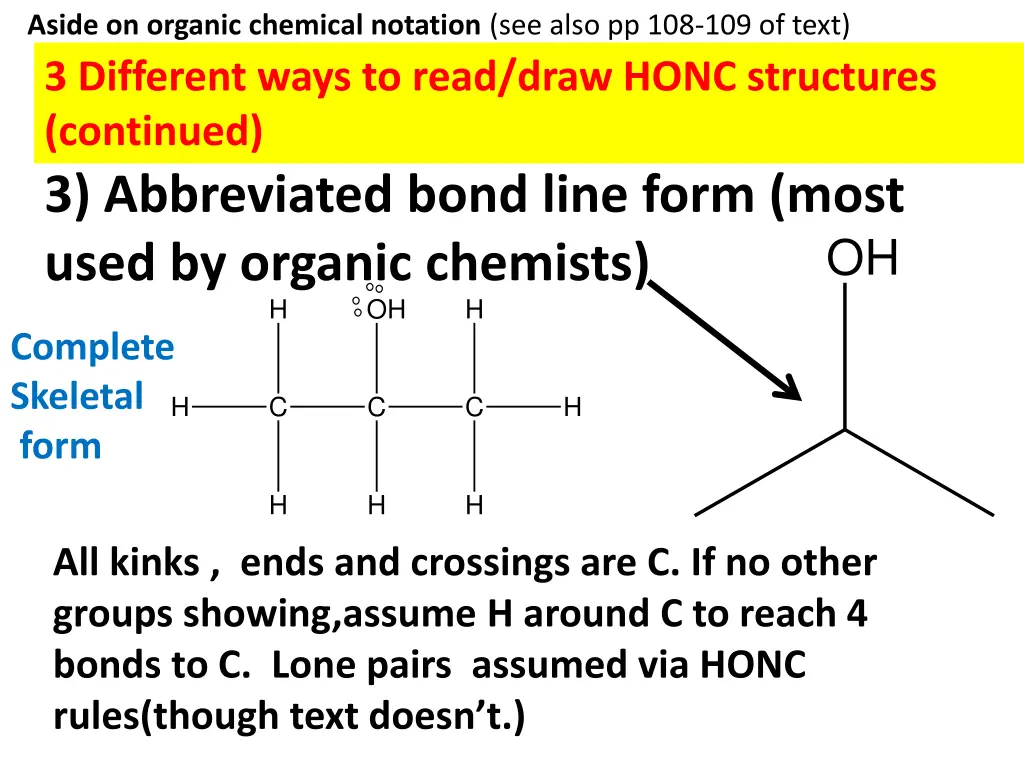 Aside on organic chemical notation (see also pp 108-109 of text)

3 Different ways to read/draw HONC structures (continued)

3) Abbreviated bond line form (most used by organic chemists)

Complete Skeletal form

H OH H

H C C C H

H H H

OH

All kinks , ends and crossings are C. If no other groups showing,assume H around C to reach 4 bonds to C. Lone pairs assumed via HONC rules(though text doesn't.)